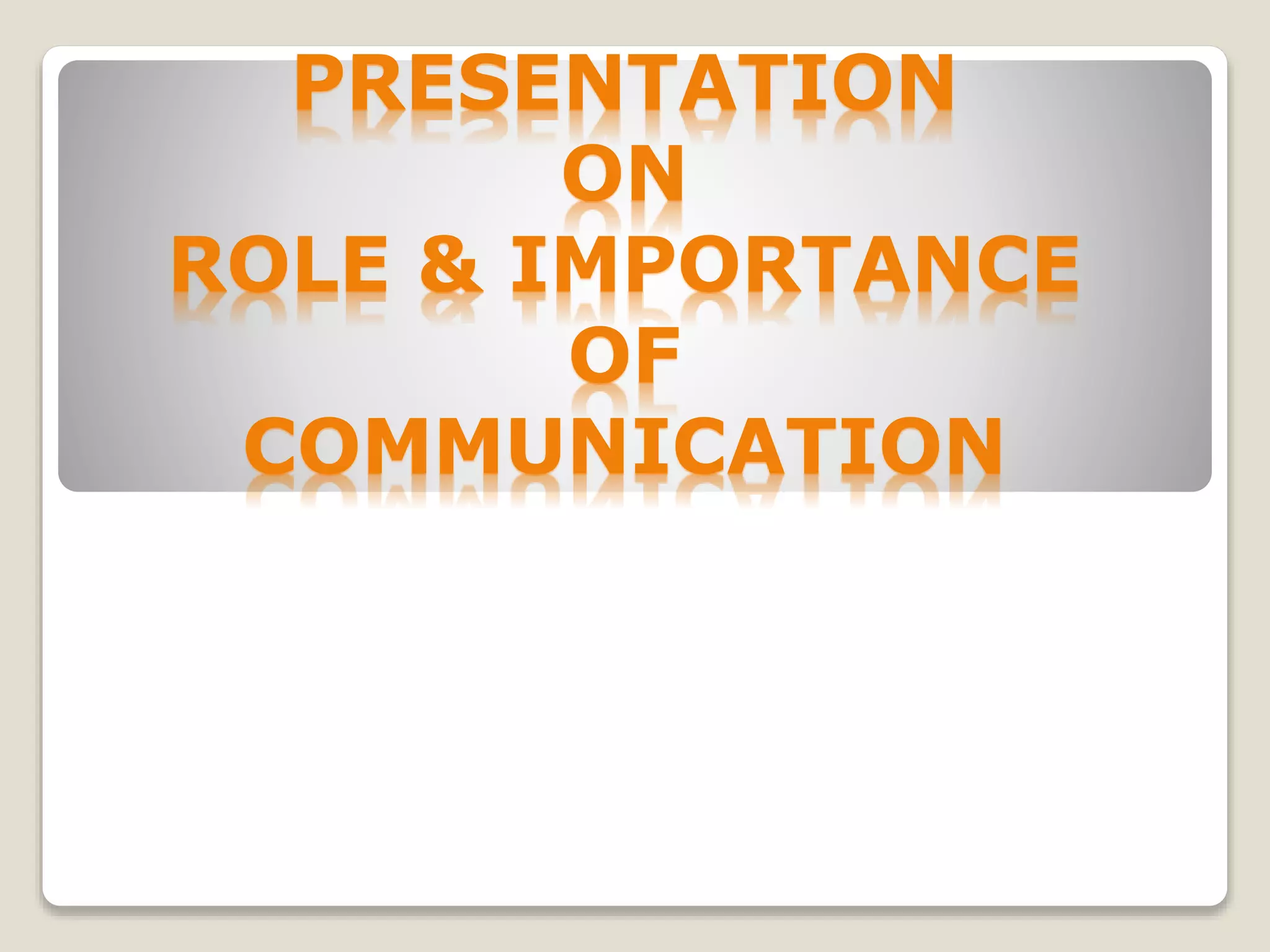 PRESENTATION
ON
ROLE & IMPORTANCE
OF
COMMUNICATION